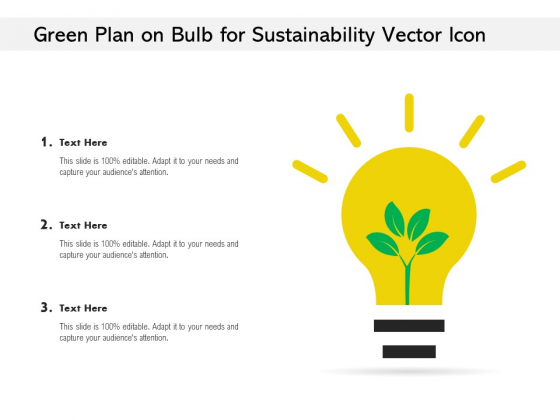 Green Plan on Bulb for Sustainability Vector Icon

1. Text Here

This slide is 100% editable. Adapt it to your needs and capture your audience's attention.

2. Text Here

This slide is 100% editable. Adapt it to your needs and capture your audience's attention.

3. Text Here

This slide is 100% editable. Adapt it to your needs and capture your audience's attention.